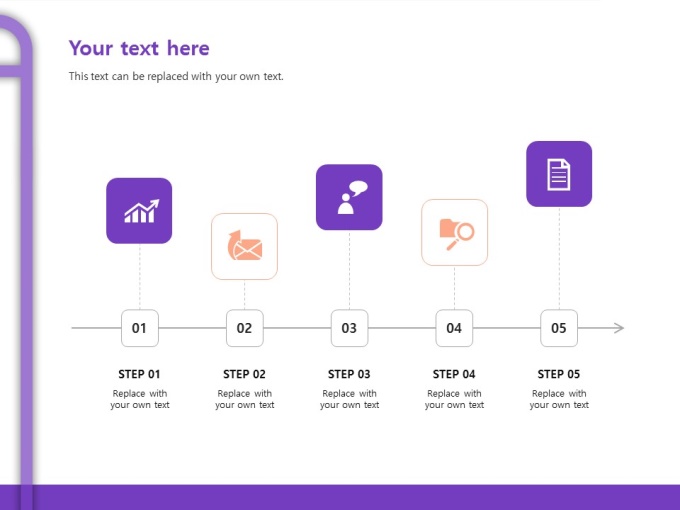 Your text here

This text can be replaced with your own text.

01

02

03

04

05

STEP 01
Replace with your own text

STEP 02
Replace with your own text

STEP 03
Replace with your own text

STEP 04
Replace with your own text

STEP 05
Replace with your own text